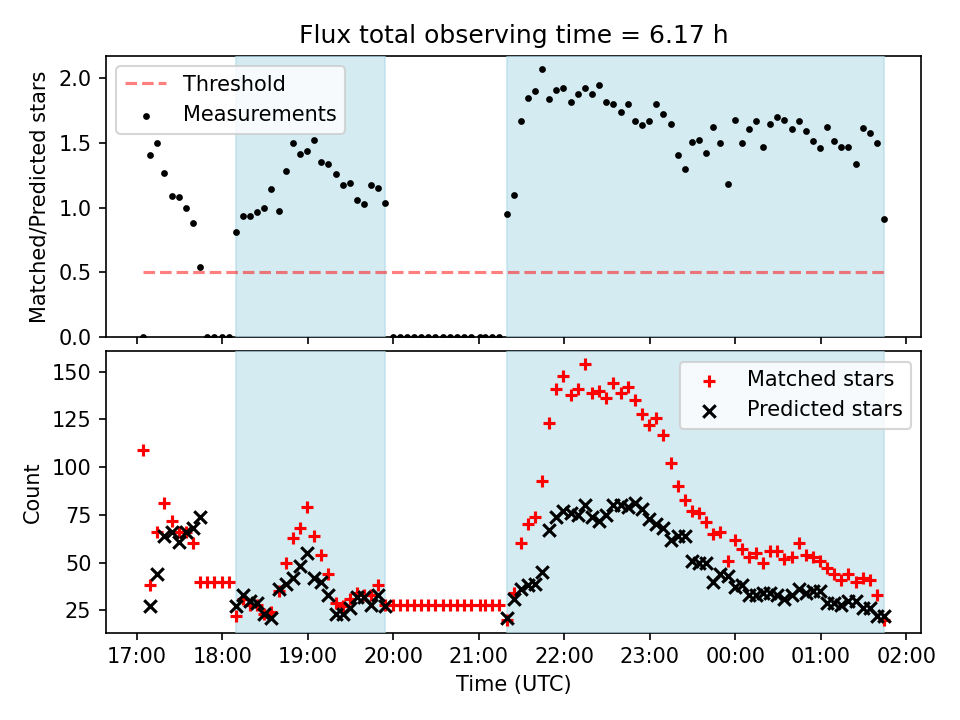 Flux total observing time = 6.17 h

Threshold
Measurements

Matched/Predicted stars

2.0
1.5
1.0
0.5
0.0

Matched stars
Predicted stars

Count

150
125
100
75
50
25

17:00 18:00 19:00 20:00 21:00 22:00 23:00 00:00 01:00 02:00

Time (UTC)